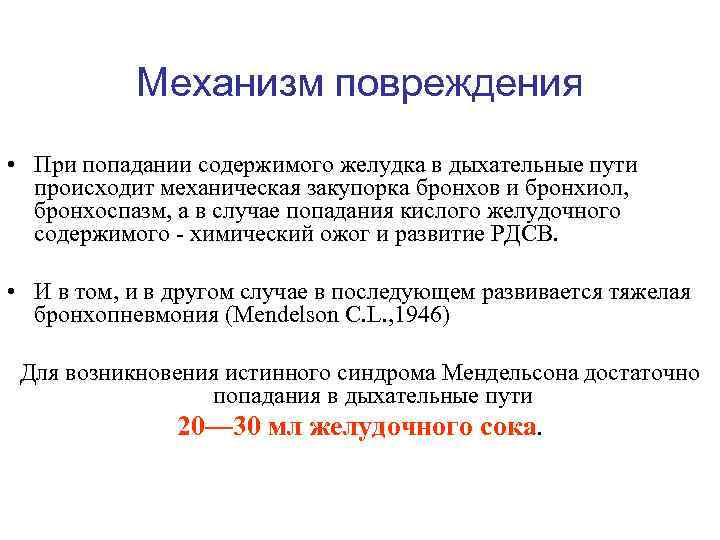 Механизм повреждения

• При попадании содержимого желудка в дыхательные пути происходит механическая закупорка бронхов и бронхиол, бронхоспазм, а в случае попадания кислого желудочного содержимого - химический ожог и развитие РДСВ.

• И в том, и в другом случае в последующем развивается тяжелая бронхопневмония (Mendelson C.L.,1946)

Для возникновения истинного синдрома Мендельсона достаточно попадания в дыхательные пути 20—30 мл желудочного сока.